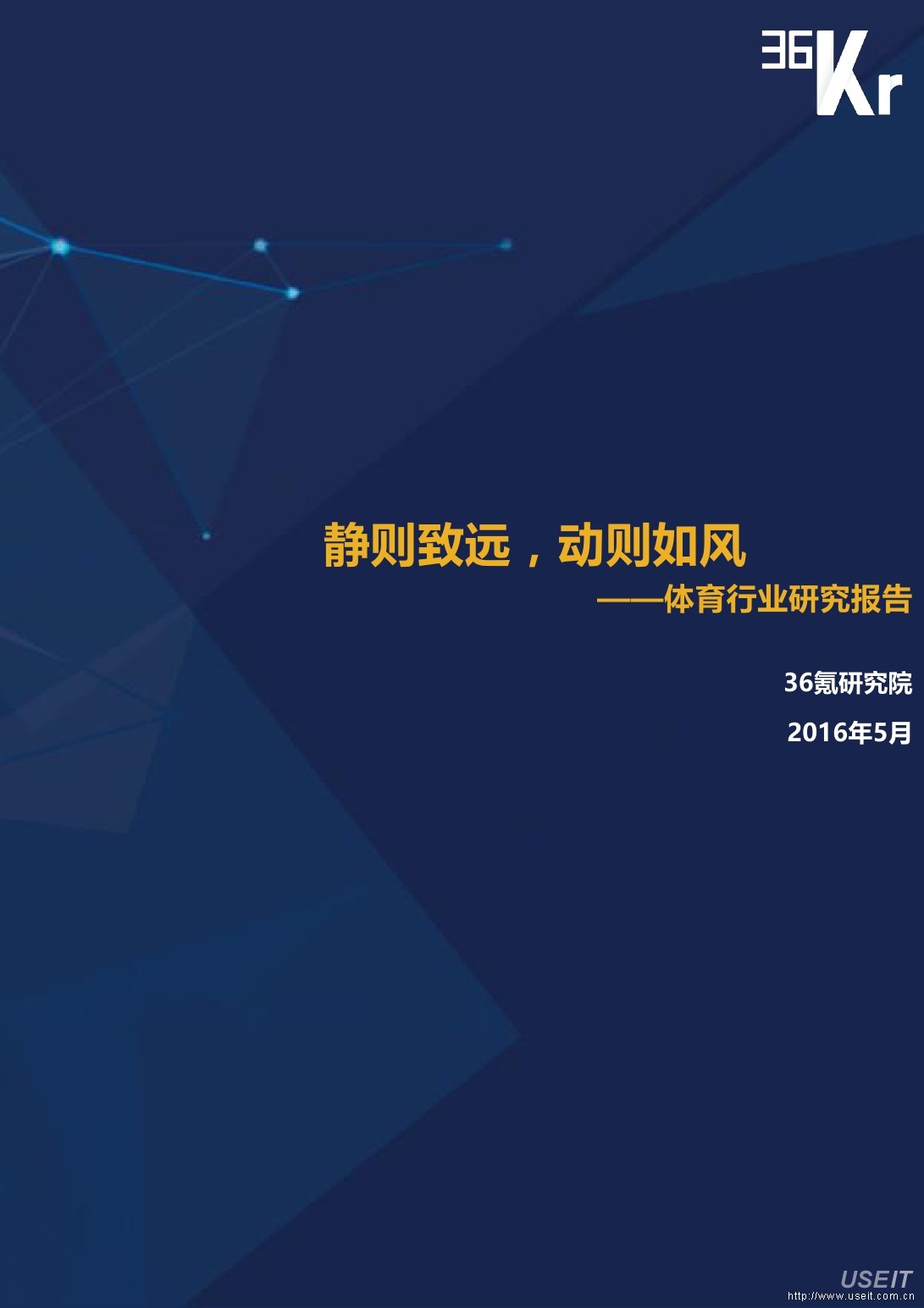 36Kr

静则致远，动则如风

——体育行业研究报告

36氪研究院

2016年5月

USEIT
http://www.useit.com.cn